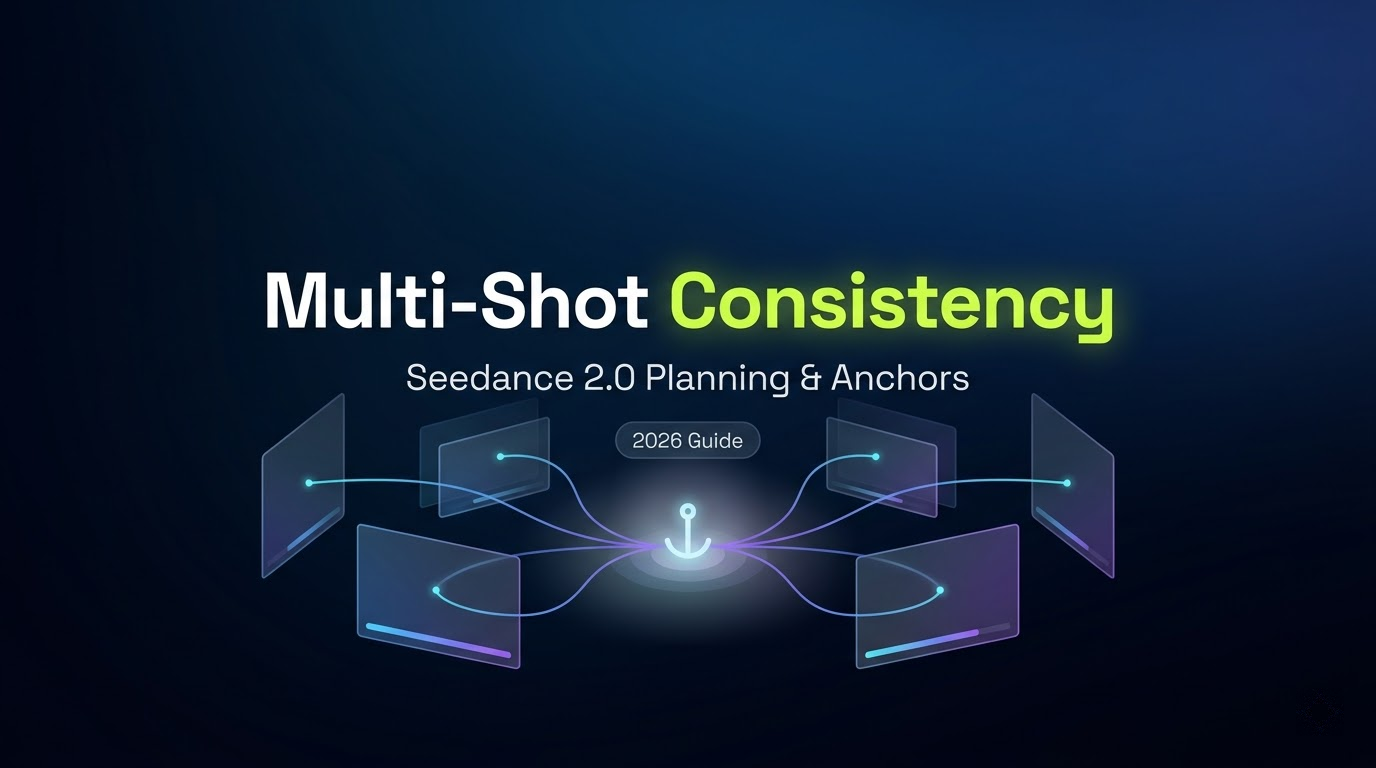 Multi-Shot Consistency

Seedance 2.0 Planning & Anchors

2026 Guide